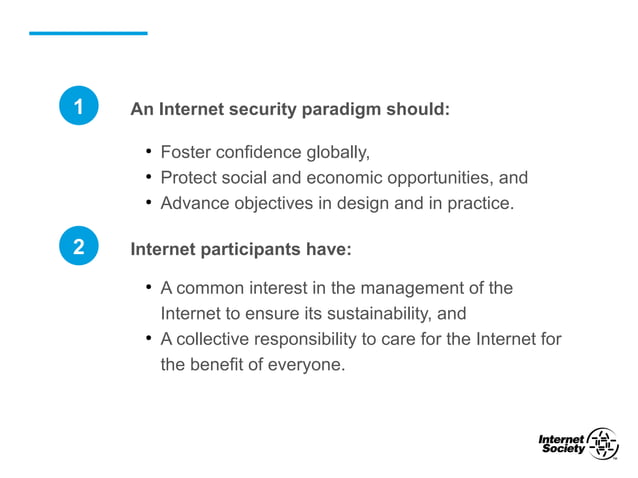 1

An Internet security paradigm should:

• Foster confidence globally,
• Protect social and economic opportunities, and
• Advance objectives in design and in practice.

2

Internet participants have:

• A common interest in the management of the Internet to ensure its sustainability, and
• A collective responsibility to care for the Internet for the benefit of everyone.

Internet Society